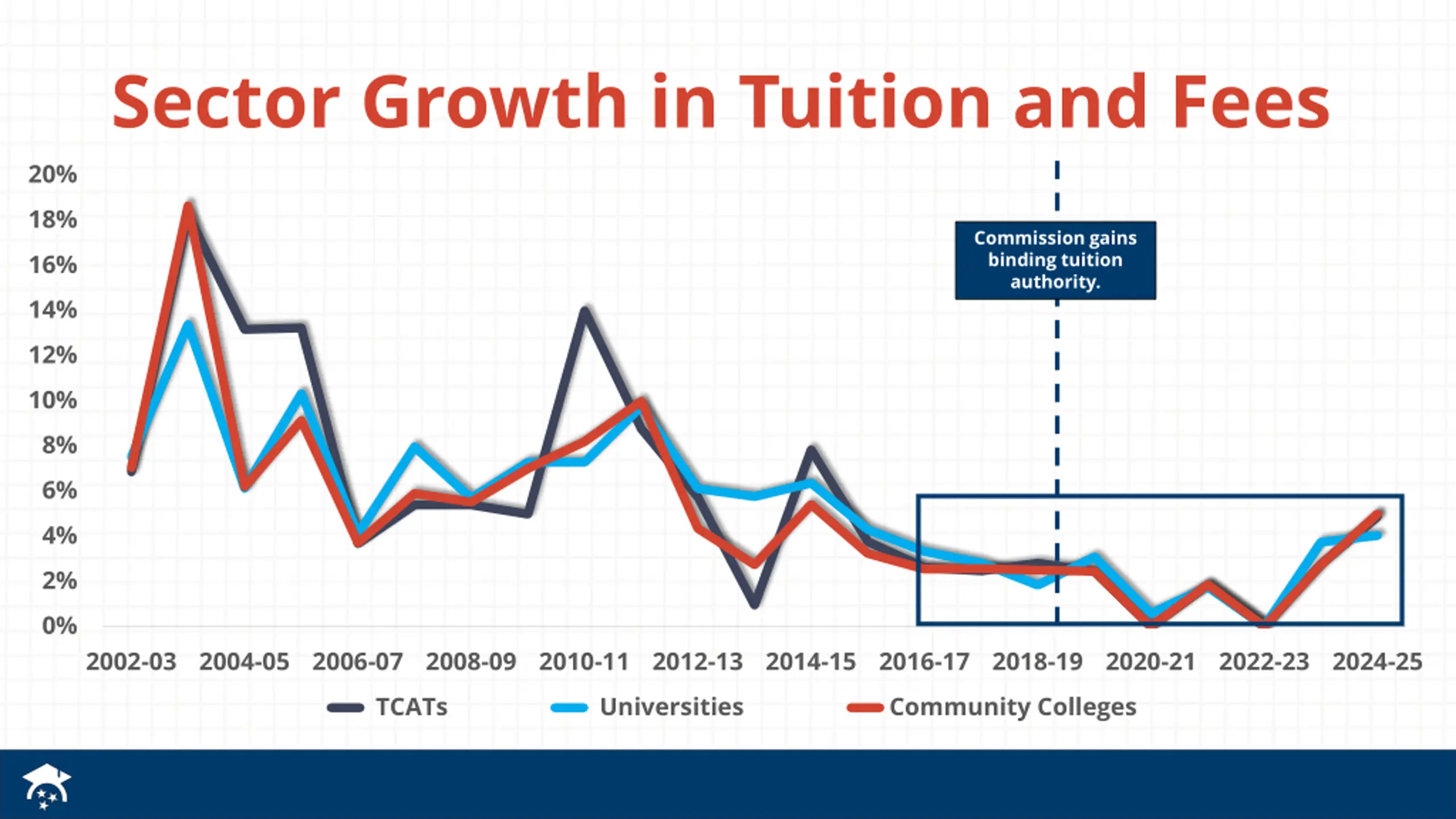 Sector Growth in Tuition and Fees

20%
18%
16%
14%
12%
10%
8%
6%
4%
2%
0%

Commission gains binding tuition authority.

2002-03
2004-05
2006-07
2008-09
2010-11
2012-13
2014-15
2016-17
2018-19
2020-21
2022-23
2024-25

TCATs
Universities
Community Colleges